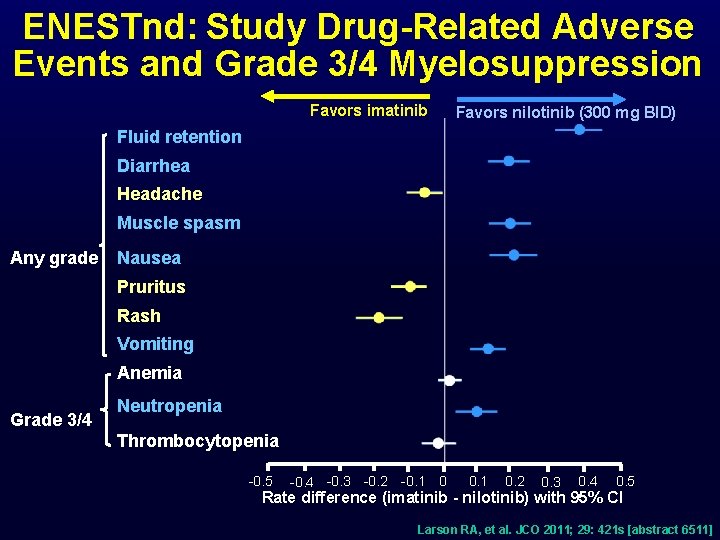 ENESTnd: Study Drug-Related Adverse Events and Grade 3/4 Myelosuppression

Favors imatinib

Favors nilotinib (300 mg BID)

Any grade

Fluid retention

Diarrhea

Headache

Muscle spasm

Nausea

Pruritus

Rash

Vomiting

Grade 3/4

Anemia

Neutropenia

Thrombocytopenia

-0.5 -0.4 -0.3 -0.2 -0.1 0 0.1 0.2 0.3 0.4 0.5

Rate difference (imatinib - nilotinib) with 95% CI

Larson RA, et al. JCO 2011; 29: 421s [abstract 6511]